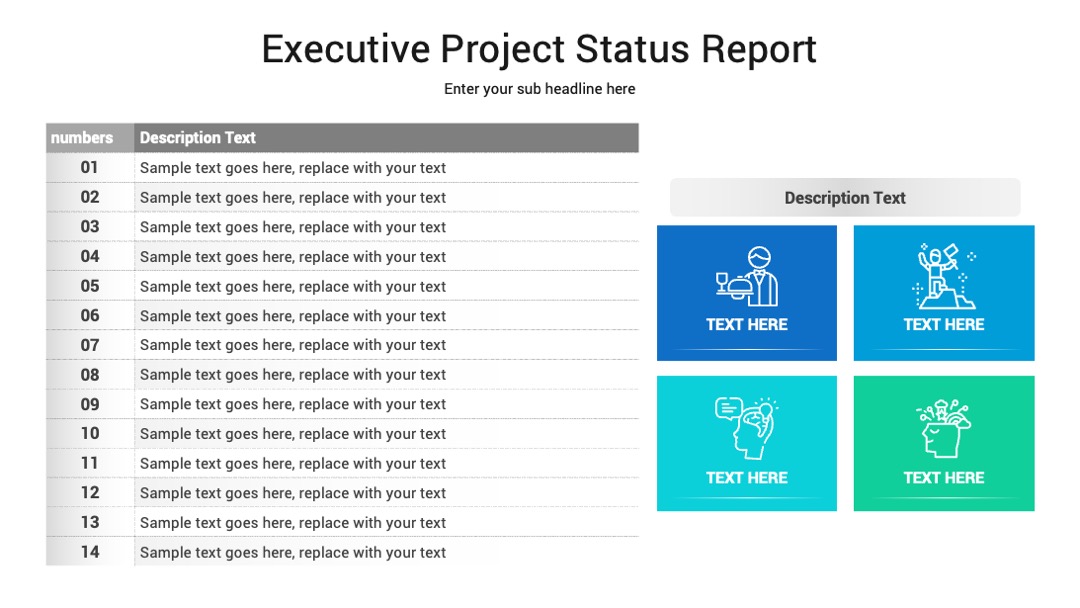 Executive Project Status Report

Enter your sub headline here

| numbers | Description Text |
|---|---|
| 01 | Sample text goes here, replace with your text |
| 02 | Sample text goes here, replace with your text |
| 03 | Sample text goes here, replace with your text |
| 04 | Sample text goes here, replace with your text |
| 05 | Sample text goes here, replace with your text |
| 06 | Sample text goes here, replace with your text |
| 07 | Sample text goes here, replace with your text |
| 08 | Sample text goes here, replace with your text |
| 09 | Sample text goes here, replace with your text |
| 10 | Sample text goes here, replace with your text |
| 11 | Sample text goes here, replace with your text |
| 12 | Sample text goes here, replace with your text |
| 13 | Sample text goes here, replace with your text |
| 14 | Sample text goes here, replace with your text |

Description Text

TEXT HERE

TEXT HERE

TEXT HERE

TEXT HERE